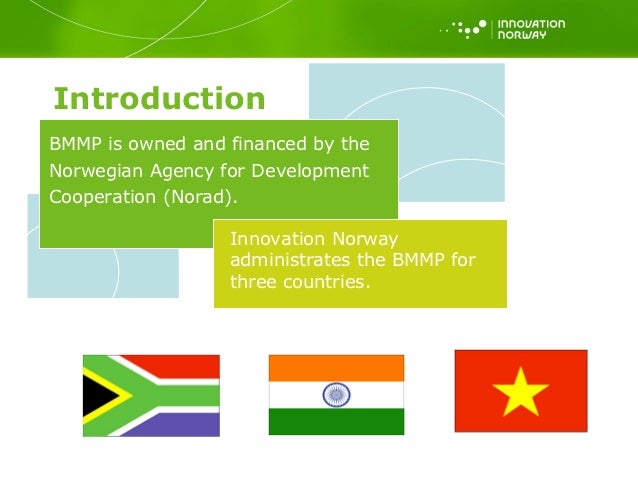 INNOVATION NORWAY

Introduction

BMMP is owned and financed by the Norwegian Agency for Development Cooperation (Norad).

Innovation Norway administrates the BMMP for three countries.